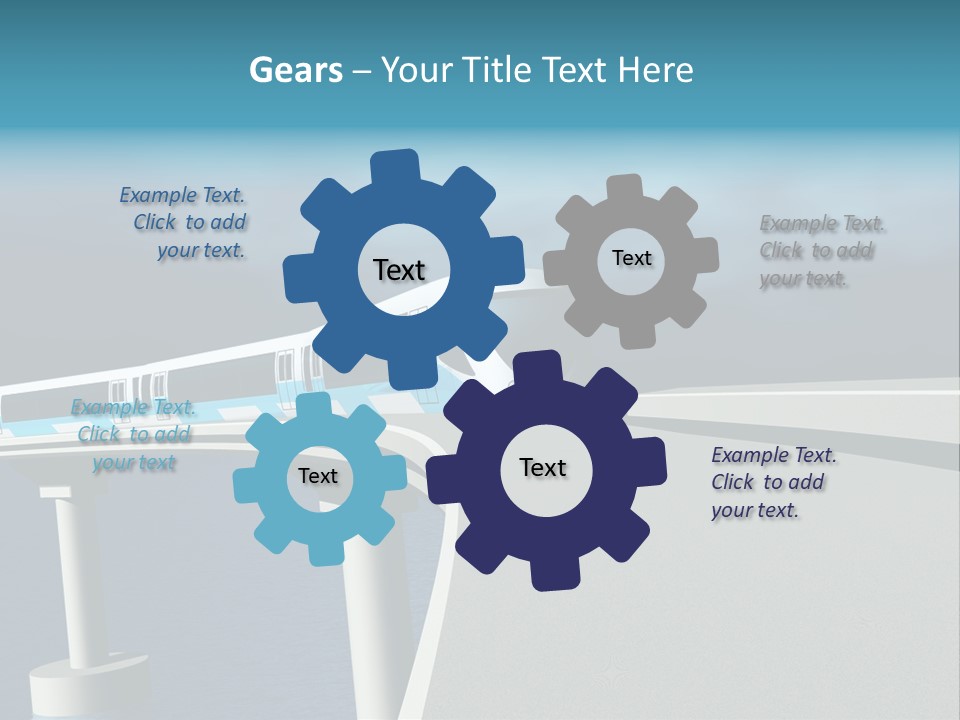 Gears – Your Title Text Here

Example Text. Click to add your text.

Text

Text

Example Text. Click to add your text.

Example Text. Click to add your text

Text

Text

Example Text. Click to add your text.